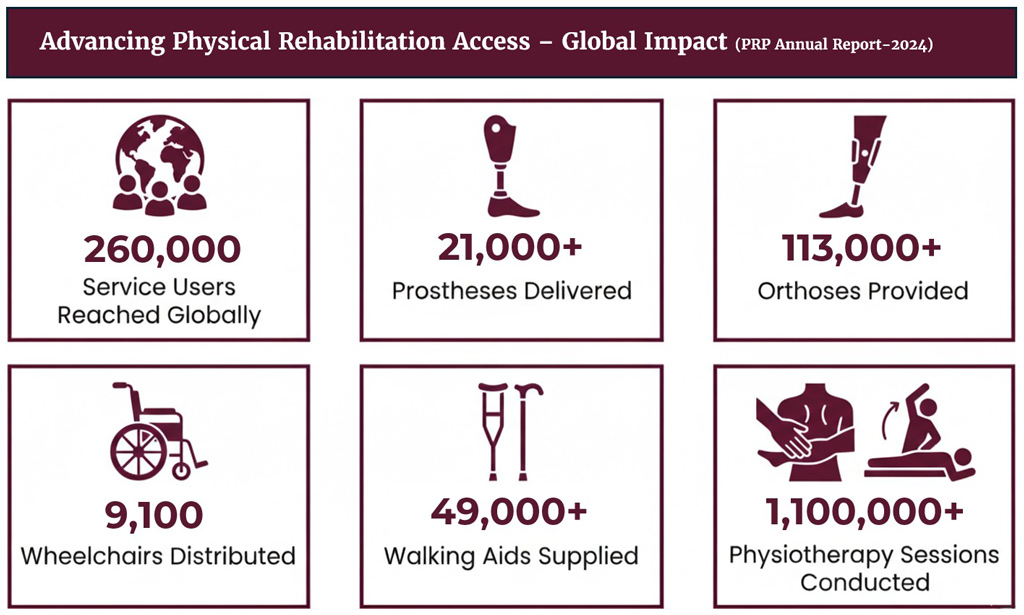 Advancing Physical Rehabilitation Access – Global Impact (PRP Annual Report-2024)

260,000
Service Users Reached Globally

21,000+
Prostheses Delivered

113,000+
Orthoses Provided

9,100
Wheelchairs Distributed

49,000+
Walking Aids Supplied

1,100,000+
Physiotherapy Sessions Conducted